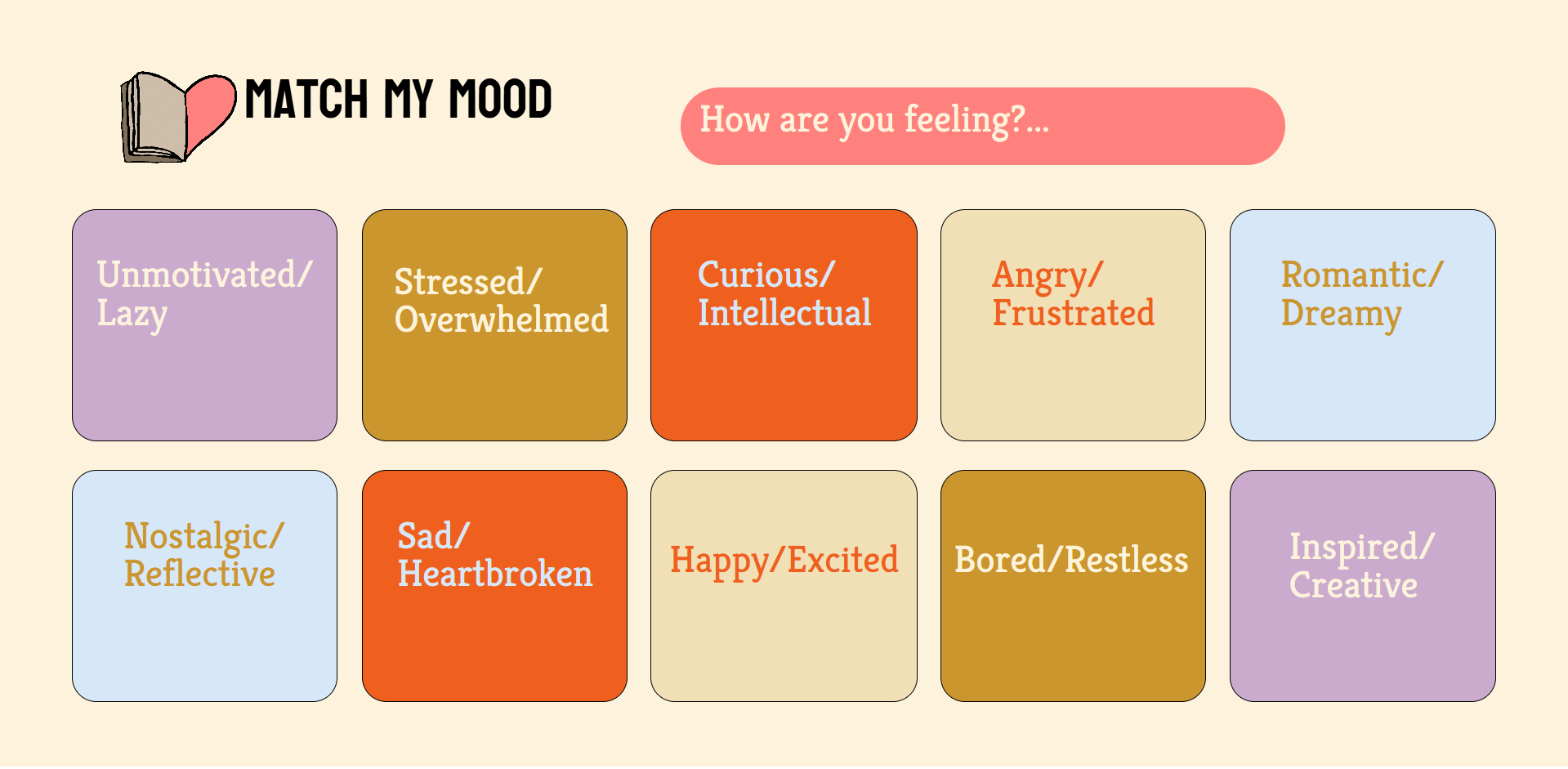 MATCH MY MOOD

How are you feeling?...

Unmotivated/ Lazy

Stressed/ Overwhelmed

Curious/ Intellectual

Angry/ Frustrated

Romantic/ Dreamy

Nostalgic/ Reflective

Sad/ Heartbroken

Happy/Excited

Bored/Restless

Inspired/ Creative